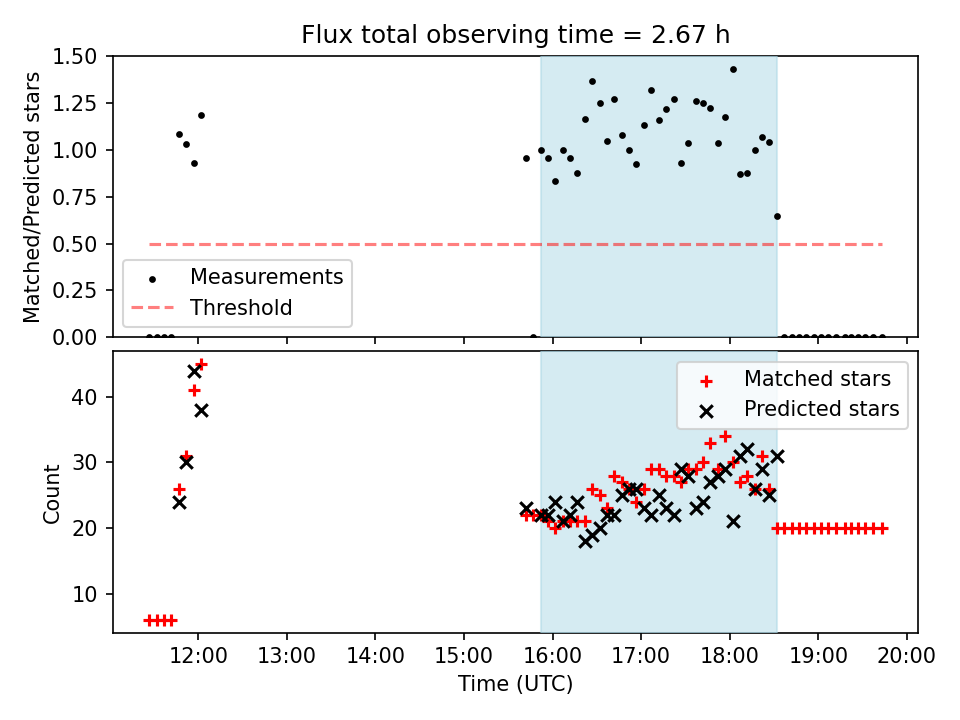 Flux total observing time = 2.67 h

Matched/Predicted stars

1.50
1.25
1.00
0.75
0.50
0.25
0.00

Measurements
Threshold

Count

40
30
20
10

Matched stars
Predicted stars

12:00
13:00
14:00
15:00
16:00
17:00
18:00
19:00
20:00

Time (UTC)